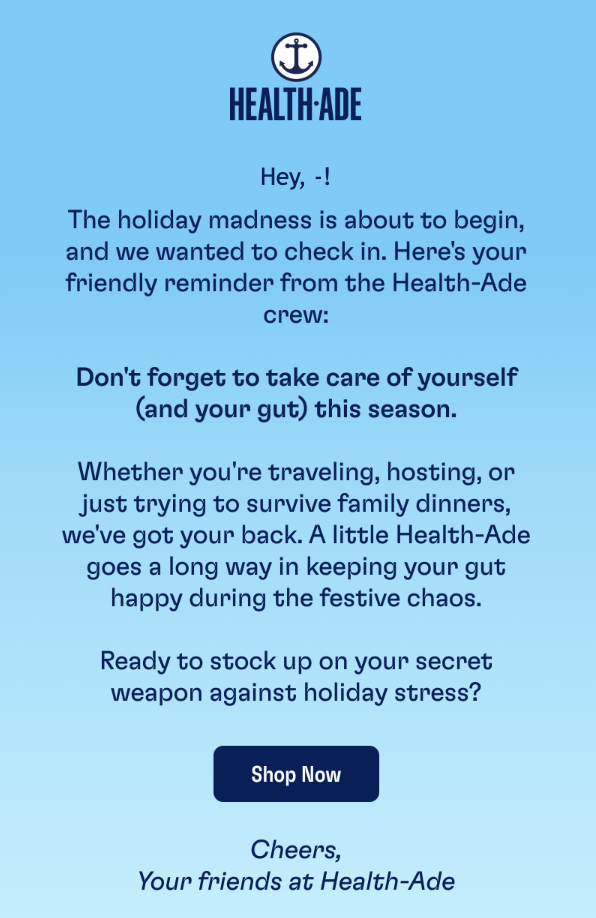 HEALTH·ADE

Hey, -!

The holiday madness is about to begin, and we wanted to check in. Here's your friendly reminder from the Health-Ade crew:

Don't forget to take care of yourself (and your gut) this season.

Whether you're traveling, hosting, or just trying to survive family dinners, we've got your back. A little Health-Ade goes a long way in keeping your gut happy during the festive chaos.

Ready to stock up on your secret weapon against holiday stress?

Shop Now

Cheers,
Your friends at Health-Ade